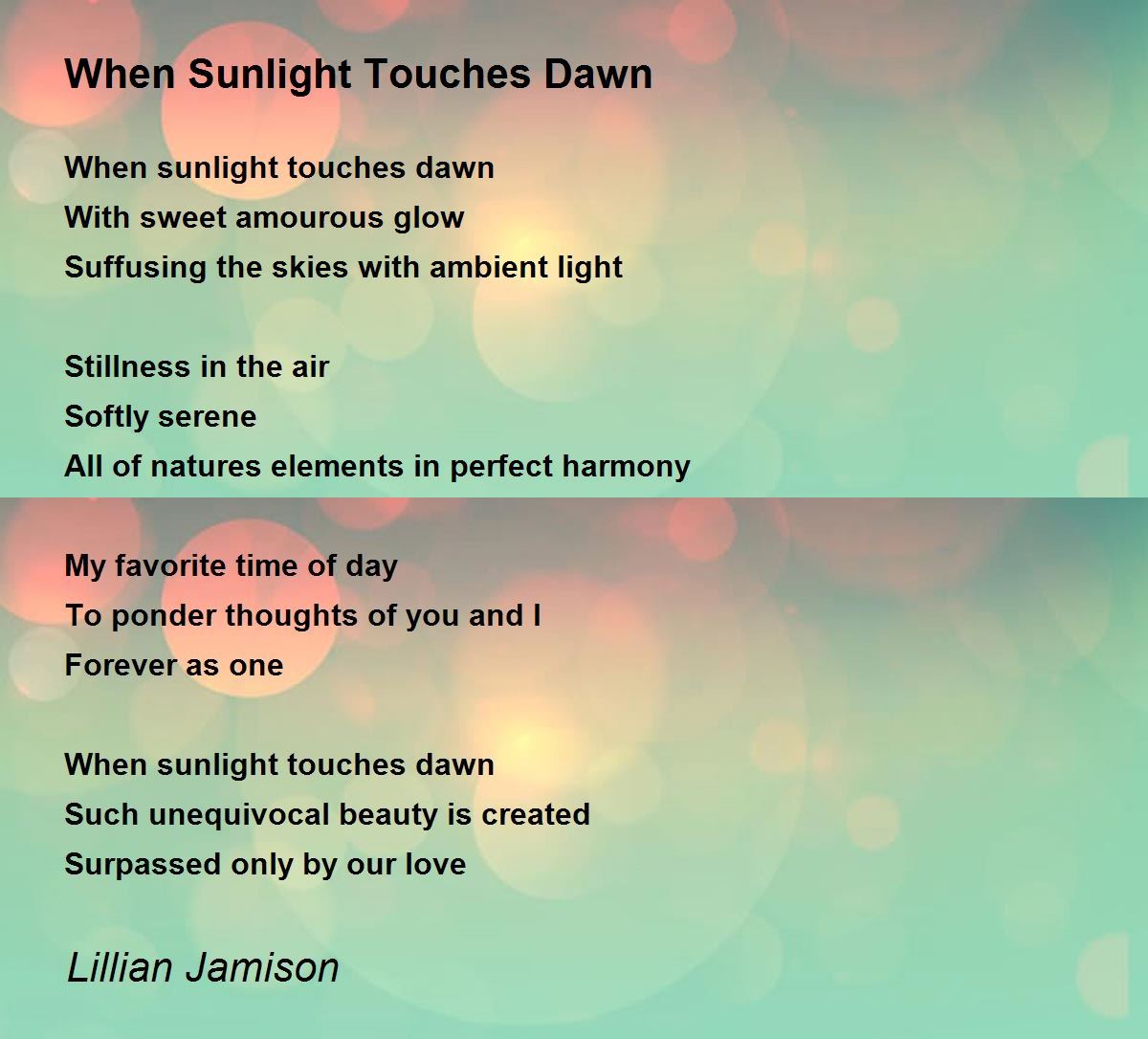 When Sunlight Touches Dawn

When sunlight touches dawn
With sweet amourous glow
Suffusing the skies with ambient light

Stillness in the air
Softly serene
All of natures elements in perfect harmony

My favorite time of day
To ponder thoughts of you and I
Forever as one

When sunlight touches dawn
Such unequivocal beauty is created
Surpassed only by our love

Lillian Jamison